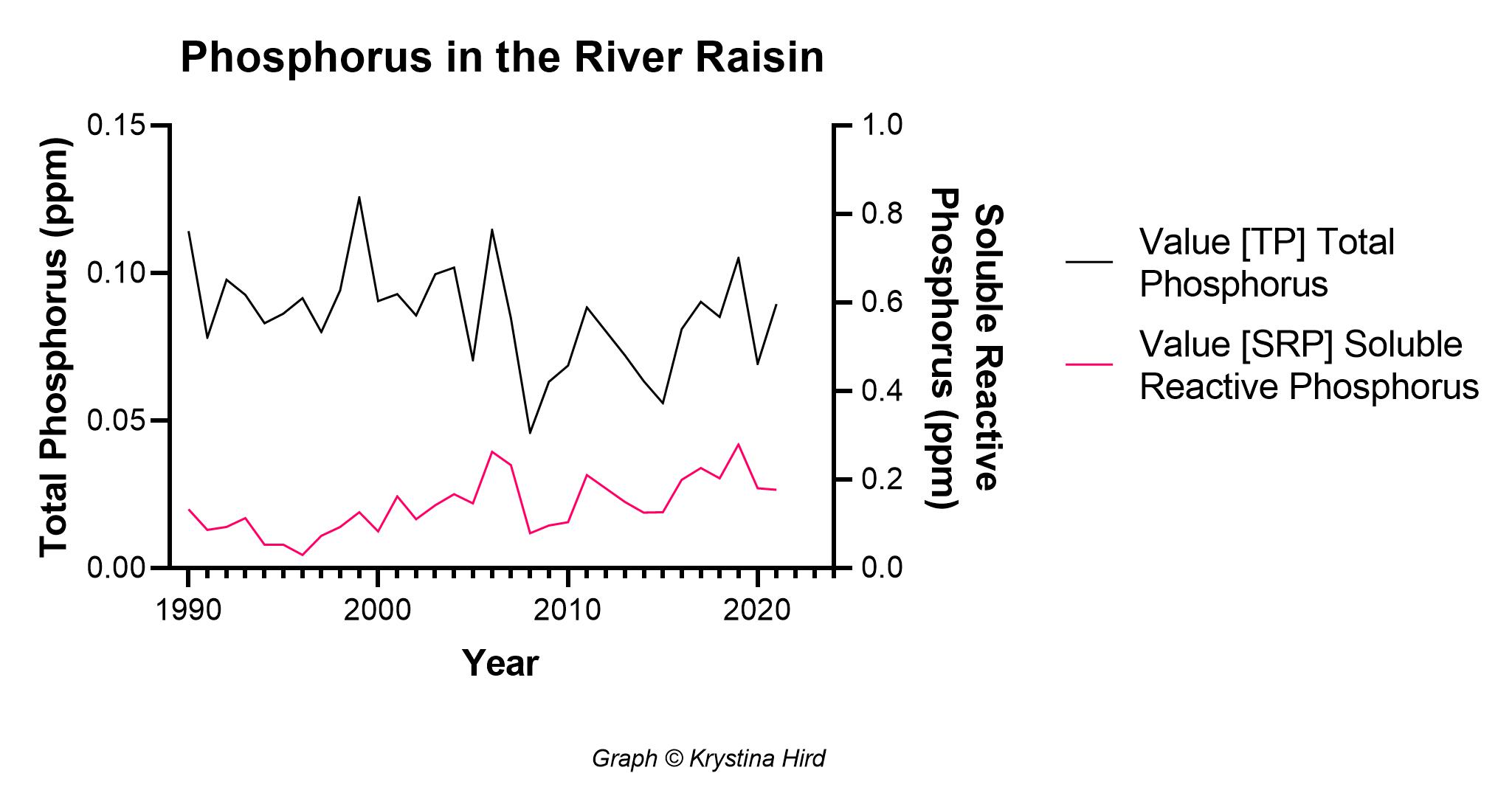 Phosphorus in the River Raisin

Total Phosphorus (ppm)

0.15
0.10
0.05
0.00

1990
2000
2010
2020

Year

1.0
0.8
0.6
0.4
0.2
0.0

Soluble Reactive Phosphorus (ppm)

Value [TP] Total Phosphorus

Value [SRP] Soluble Reactive Phosphorus

Graph © Krystina Hird